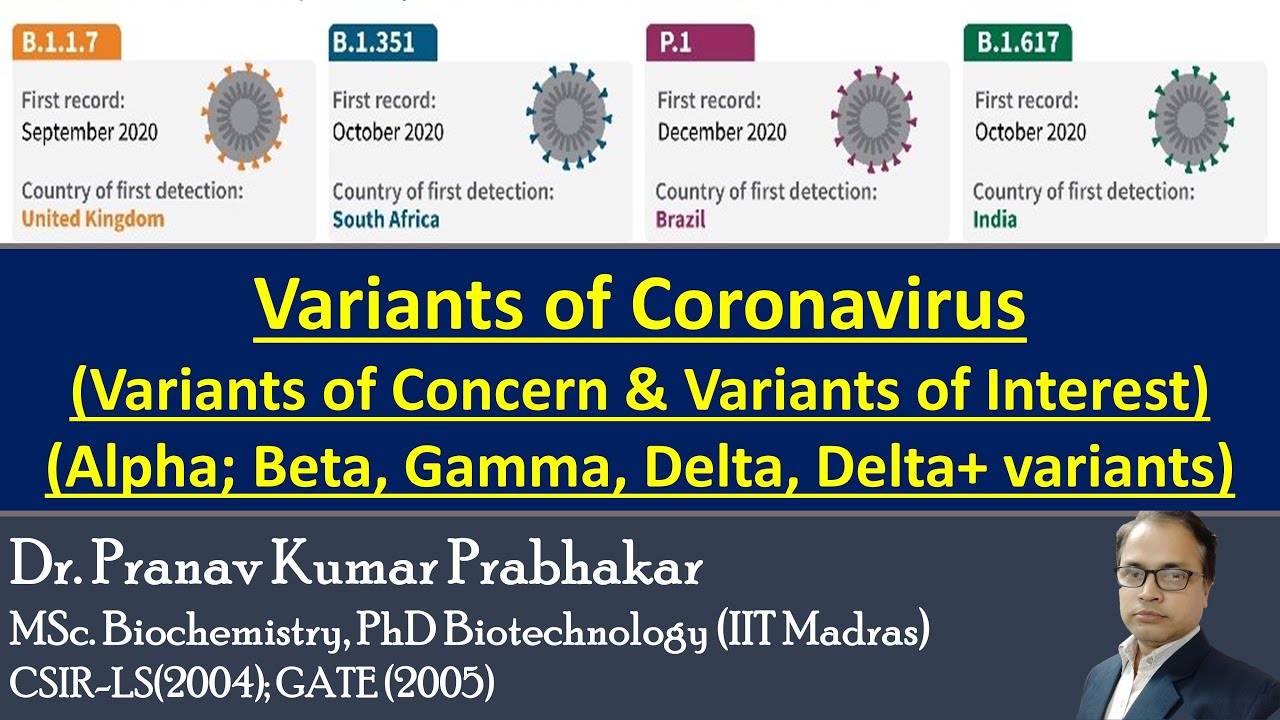 B.1.1.7
First record:
September 2020
Country of first detection:
United Kingdom

B.1.351
First record:
October 2020
Country of first detection:
South Africa

P.1
First record:
December 2020
Country of first detection:
Brazil

B.1.617
First record:
October 2020
Country of first detection:
India

Variants of Coronavirus
(Variants of Concern & Variants of Interest)
(Alpha; Beta, Gamma, Delta, Delta+ variants)

Dr. Pranav Kumar Prabhakar
MSc. Biochemistry, PhD Biotechnology (IIT Madras)
CSIR-LS(2004); GATE (2005)